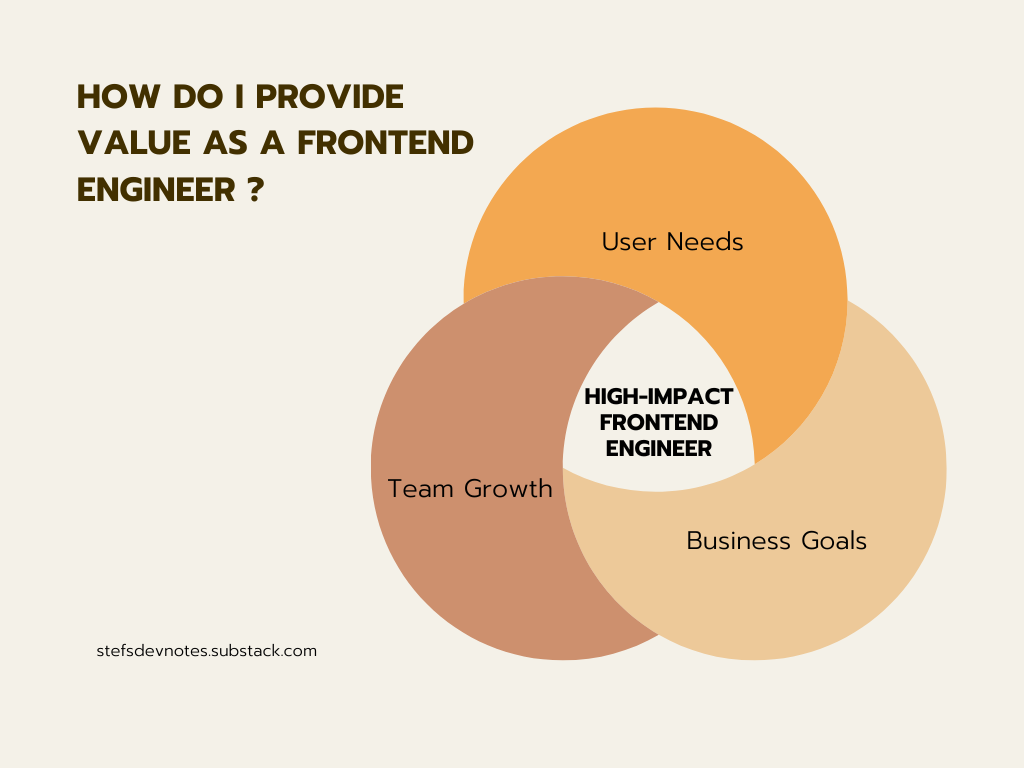 HOW DO I PROVIDE VALUE AS A FRONTEND ENGINEER ?

User Needs

HIGH-IMPACT FRONTEND ENGINEER

Team Growth

Business Goals

stefsdevnotes.substack.com